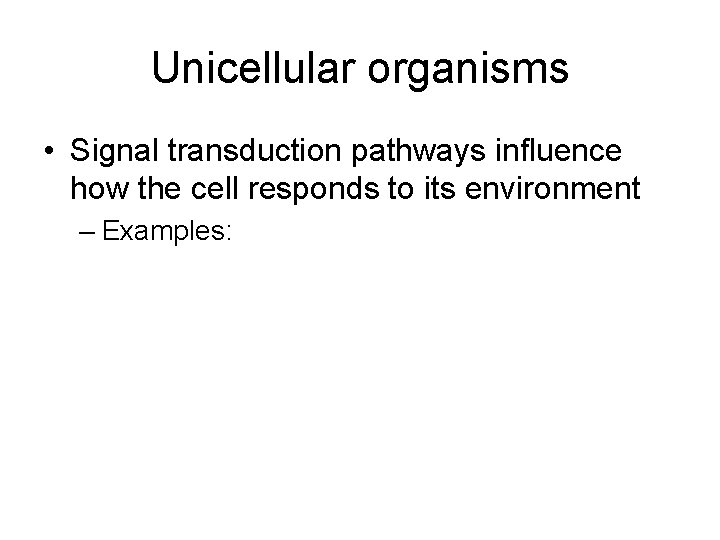 Unicellular organisms

• Signal transduction pathways influence how the cell responds to its environment

– Examples: